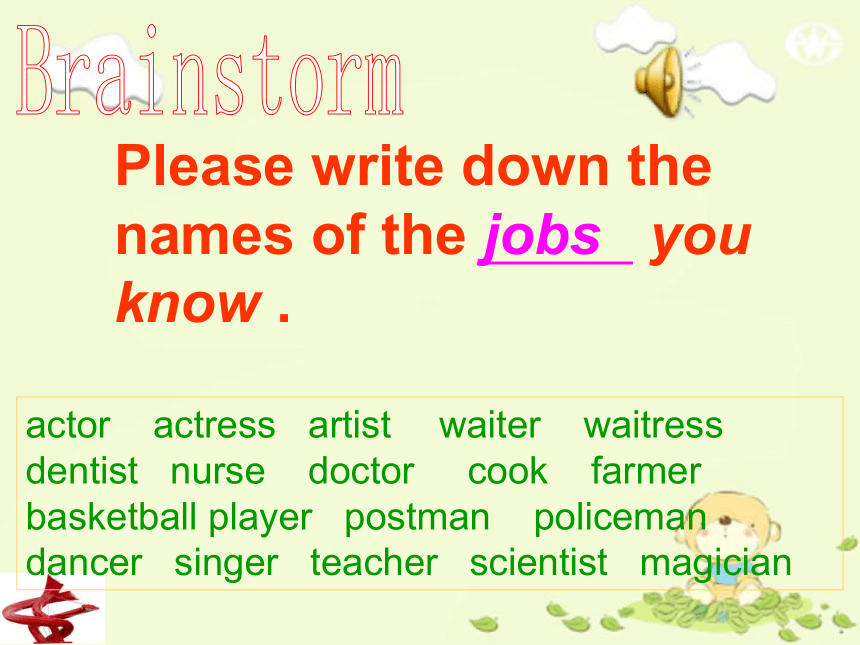 Brainstorm

Please write down the names of the jobs you know .

actor actress artist waiter waitress
dentist nurse doctor cook farmer
basketball player postman policeman
dancer singer teacher scientist magician